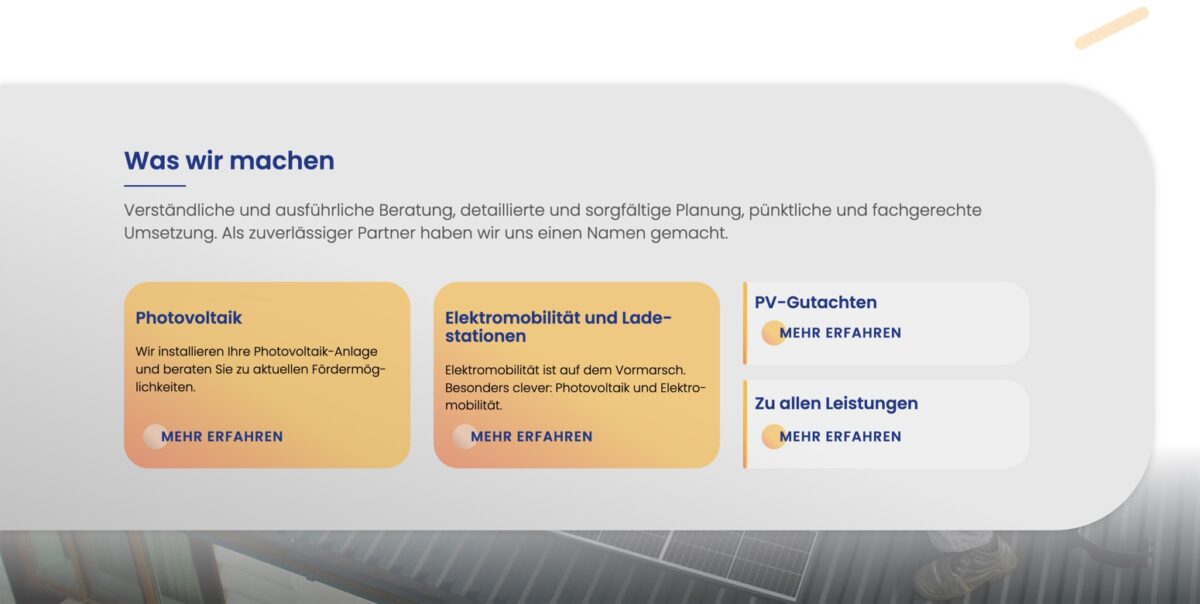 Was wir machen

Verständliche und ausführliche Beratung, detaillierte und sorgfältige Planung, pünktliche und fachgerechte Umsetzung. Als zuverlässiger Partner haben wir uns einen Namen gemacht.

Photovoltaik

Wir installieren Ihre Photovoltaik-Anlage und beraten Sie zu aktuellen Fördermöglichkeiten.

MEHR ERFAHREN

Elektromobilität und Ladestationen

Elektromobilität ist auf dem Vormarsch. Besonders clever: Photovoltaik und Elektromobilität.

MEHR ERFAHREN

PV-Gutachten

MEHR ERFAHREN

Zu allen Leistungen

MEHR ERFAHREN